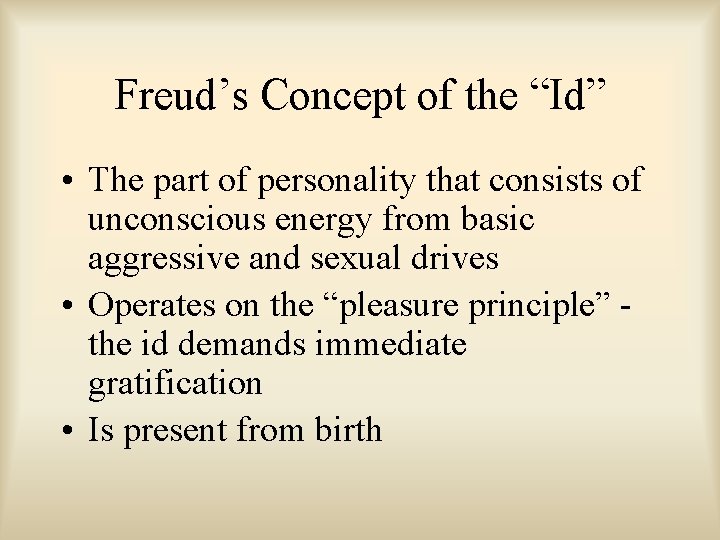 Freud’s Concept of the “Id”

• The part of personality that consists of unconscious energy from basic aggressive and sexual drives
• Operates on the “pleasure principle” - the id demands immediate gratification
• Is present from birth